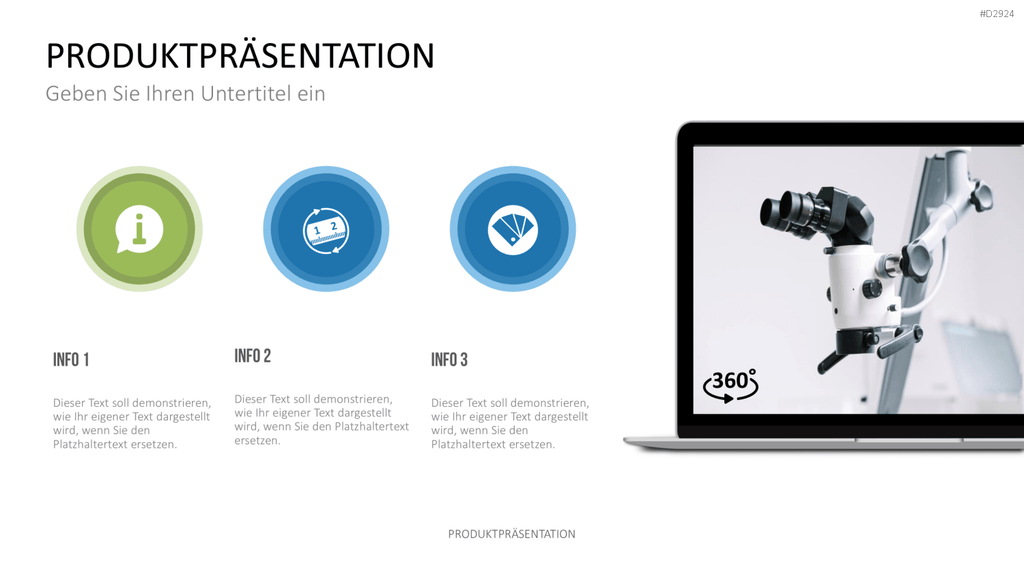 #D2924

PRODUKTPRÄSENTATION

Geben Sie Ihren Untertitel ein

1 2

INFO 1

Dieser Text soll demonstrieren, wie Ihr eigener Text dargestellt wird, wenn Sie den Platzhaltertext ersetzen.

INFO 2

Dieser Text soll demonstrieren, wie Ihr eigener Text dargestellt wird, wenn Sie den Platzhaltertext ersetzen.

INFO 3

Dieser Text soll demonstrieren, wie Ihr eigener Text dargestellt wird, wenn Sie den Platzhaltertext ersetzen.

360°

PRODUKTPRÄSENTATION